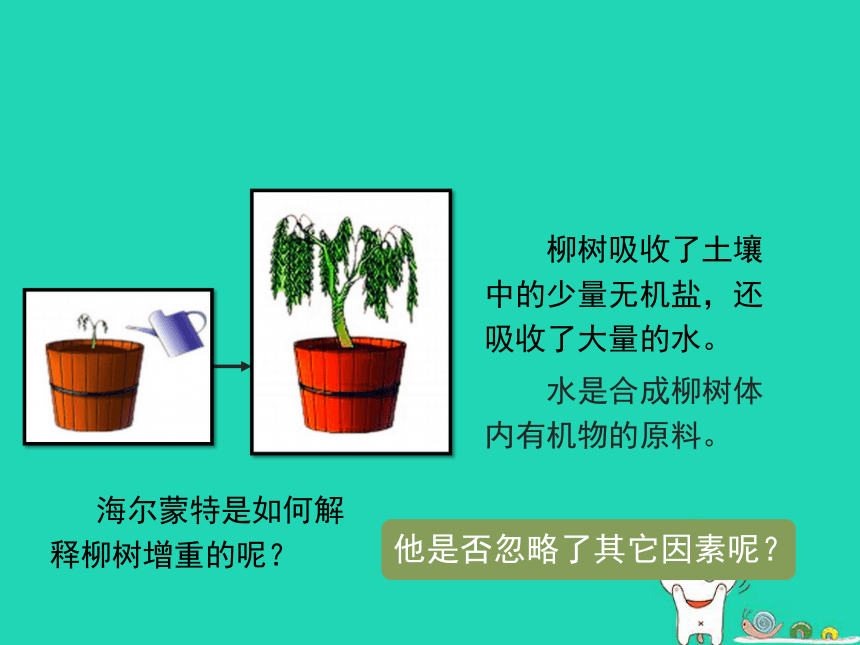 柳树吸收了土壤中的少量无机盐，还吸收了大量的水。

水是合成柳树体内有机物的原料。

海尔蒙特是如何解释柳树增重的呢？

他是否忽略了其它因素呢？